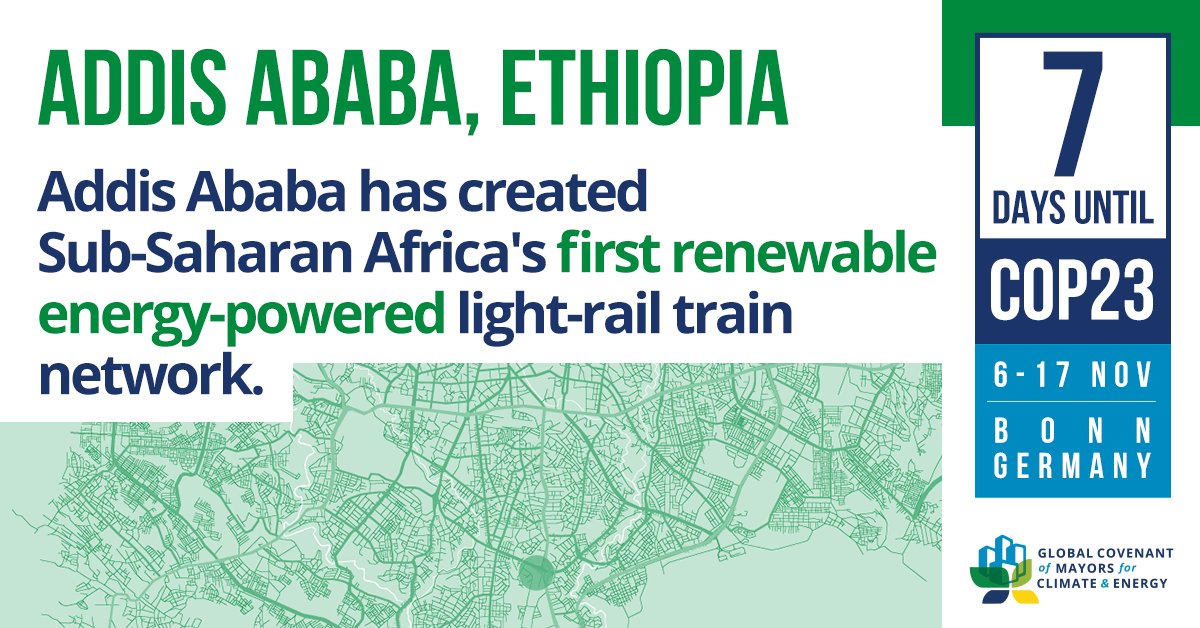 ADDIS ABABA, ETHIOPIA

Addis Ababa has created Sub-Saharan Africa's first renewable energy-powered light-rail train network.

7 DAYS UNTIL

COP23

6 - 17 NOV

BONN GERMANY

GLOBAL COVENANT of MAYORS for CLIMATE & ENERGY